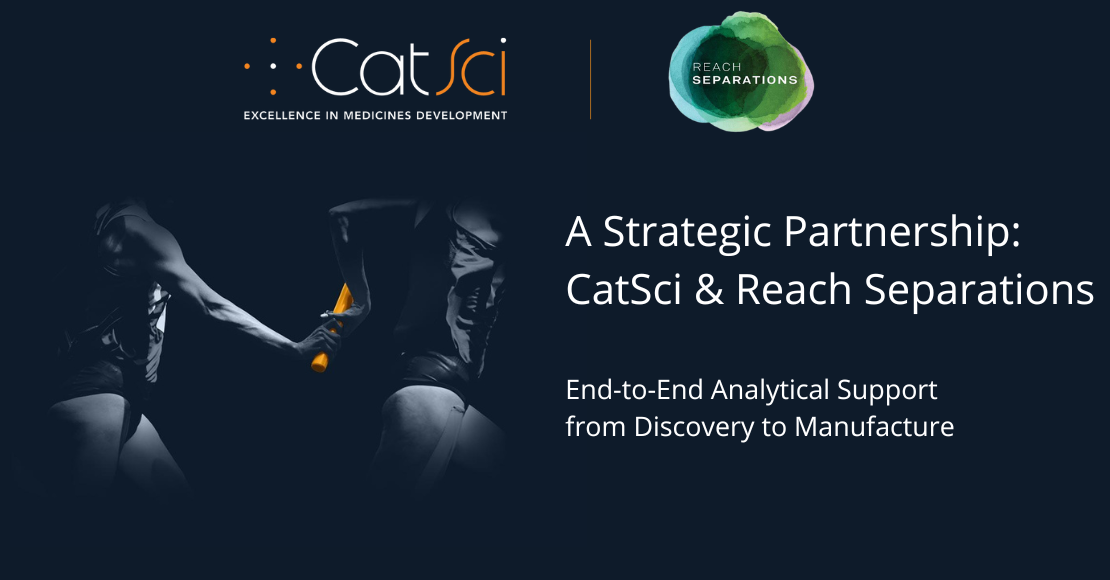 CatSci
EXCELLENCE IN MEDICINES DEVELOPMENT

REACH
SEPARATIONS

A Strategic Partnership:
CatSci & Reach Separations

End-to-End Analytical Support
from Discovery to Manufacture